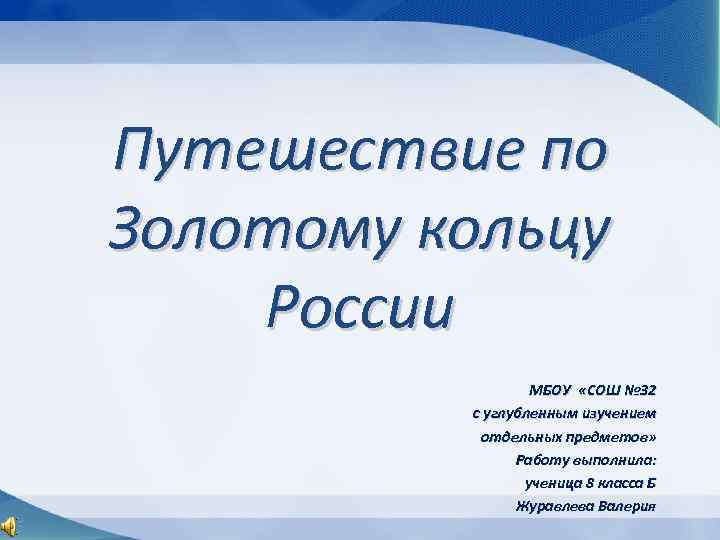 Путешествие по Золотому кольцу России

МБОУ «СОШ №32
с углубленным изучением
отдельных предметов»
Работу выполнила:
ученица 8 класса Б
Журавлева Валерия